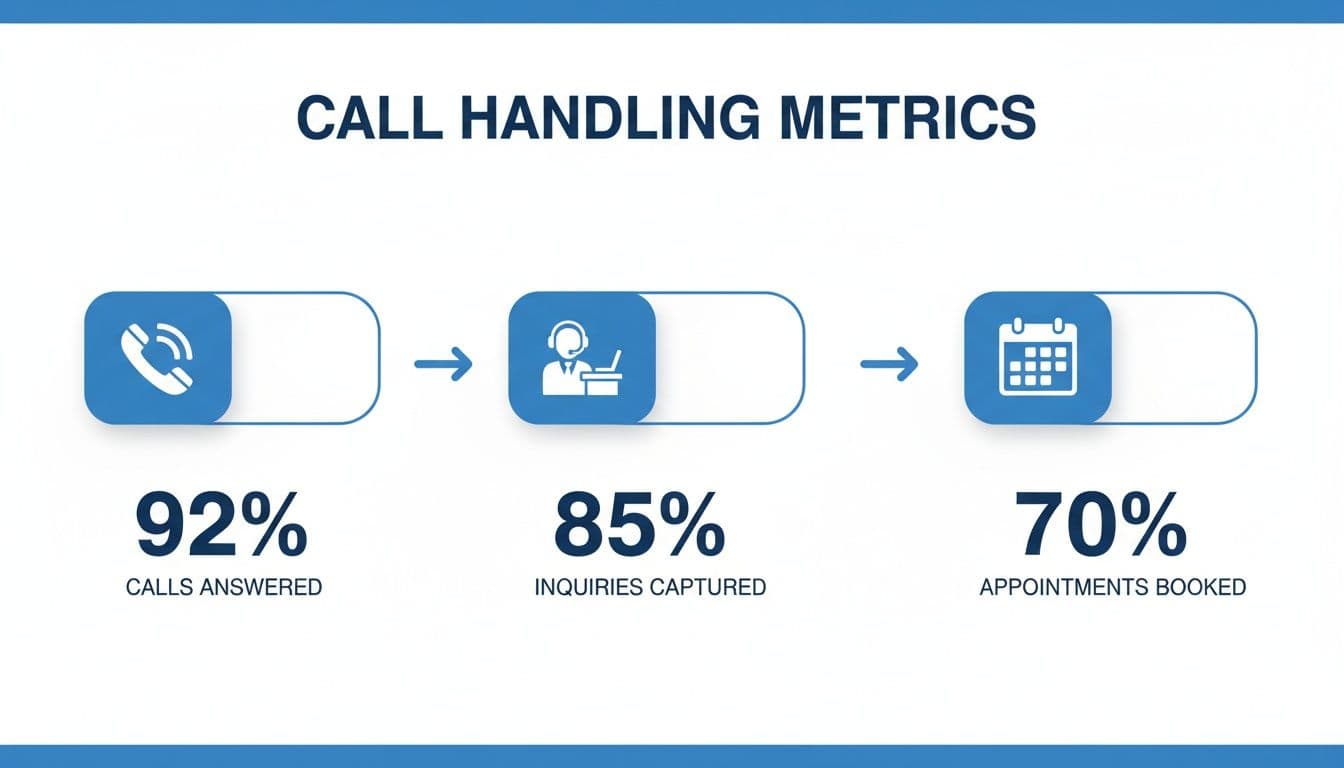 CALL HANDLING METRICS

92%
CALLS ANSWERED

85%
INQUIRIES CAPTURED

70%
APPOINTMENTS BOOKED